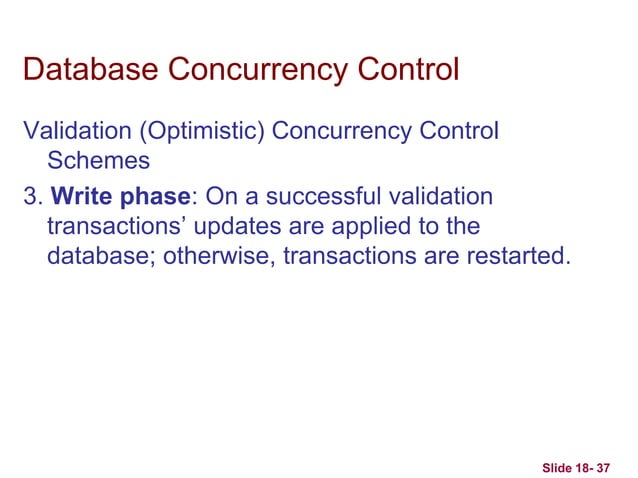 Database Concurrency Control

Validation (Optimistic) Concurrency Control Schemes

3. Write phase: On a successful validation transactions' updates are applied to the database; otherwise, transactions are restarted.

Slide 18- 37